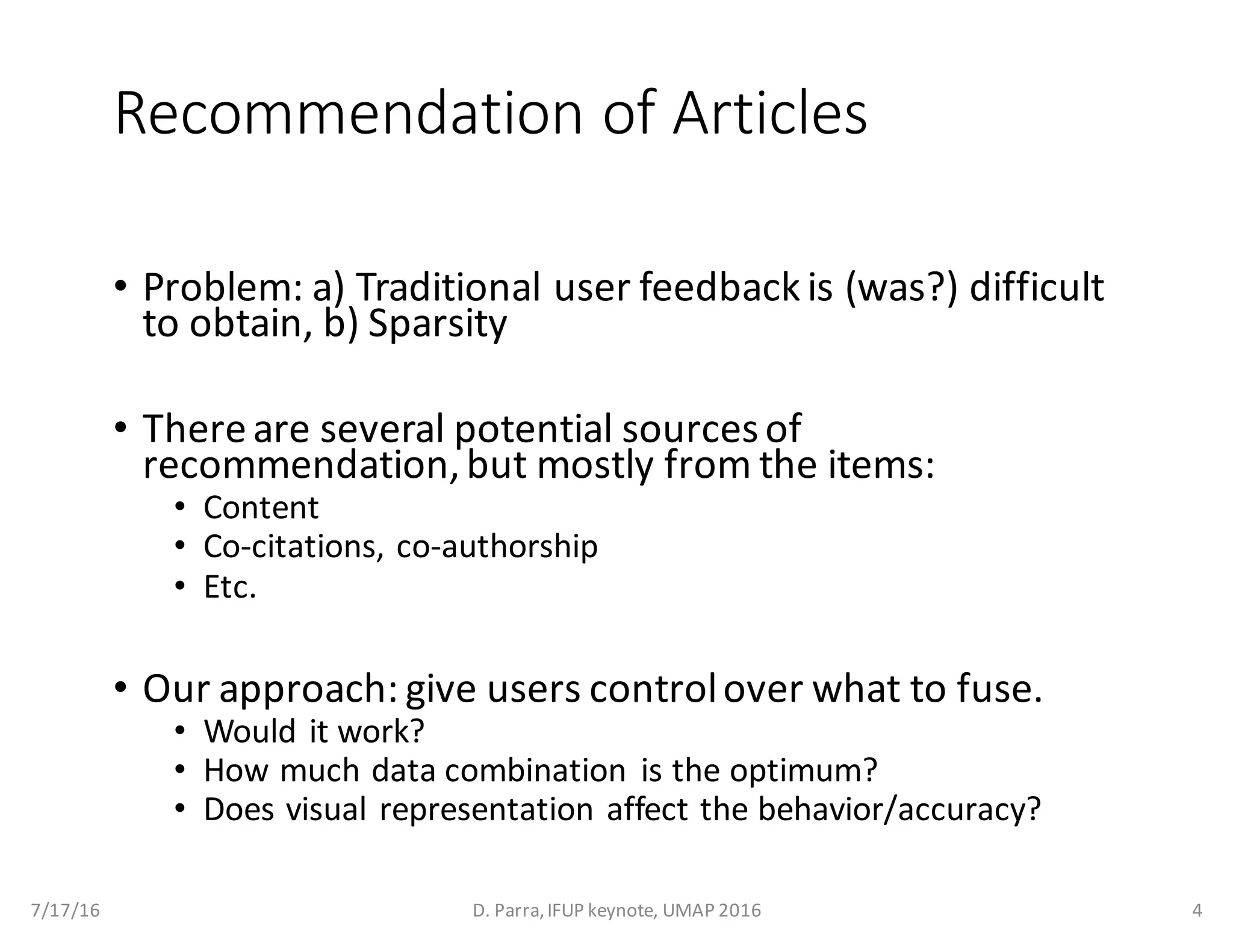 Recommendation of Articles

• Problem: a) Traditional user feedback is (was?) difficult to obtain, b) Sparsity

• There are several potential sources of recommendation, but mostly from the items:
  • Content
  • Co-citations, co-authorship
  • Etc.

• Our approach: give users control over what to fuse.
  • Would it work?
  • How much data combination is the optimum?
  • Does visual representation affect the behavior/accuracy?

7/17/16

D. Parra, IFUP keynote, UMAP 2016

4